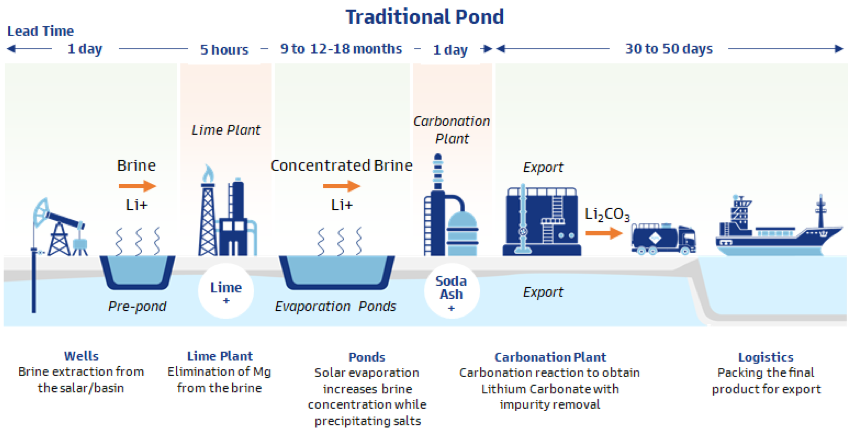 Traditional Pond

Lead Time

1 day

5 hours

9 to 12-18 months

1 day

30 to 50 days

Lime Plant

Carbonation Plant

Brine

Li+

Concentrated Brine

Li+

Export

$Li_2CO_3$

Pre-pond

Lime +

Evaporation Ponds

Soda Ash +

Export

Wells
Brine extraction from the salar/basin

Lime Plant
Elimination of Mg from the brine

Ponds
Solar evaporation increases brine concentration while precipitating salts

Carbonation Plant
Carbonation reaction to obtain Lithium Carbonate with impurity removal

Logistics
Packing the final product for export